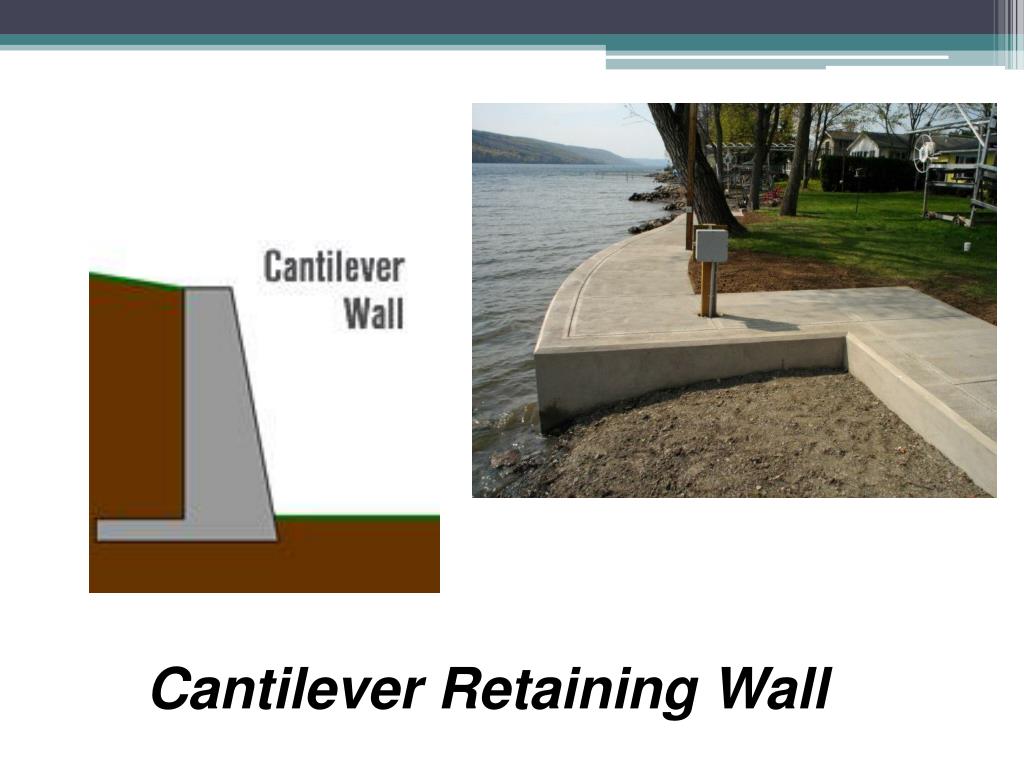 Cantilever Wall

Cantilever Retaining Wall